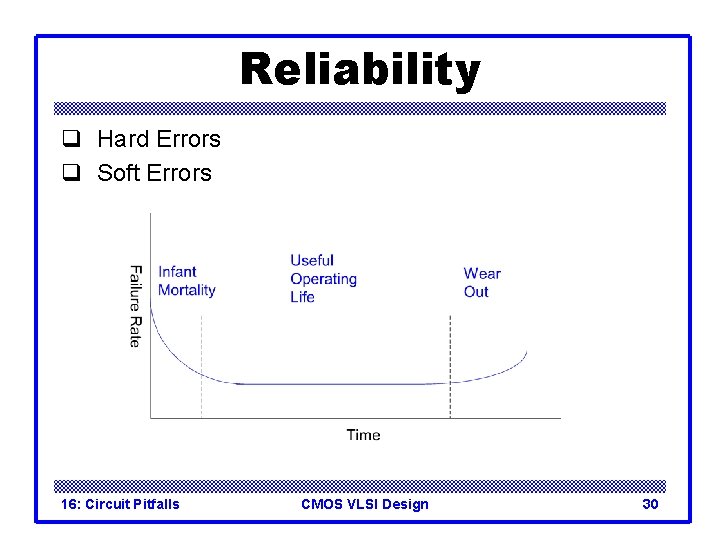 Reliability

❑ Hard Errors
❑ Soft Errors

Failure Rate

Infant Mortality

Useful Operating Life

Wear Out

Time

16: Circuit Pitfalls

CMOS VLSI Design

30